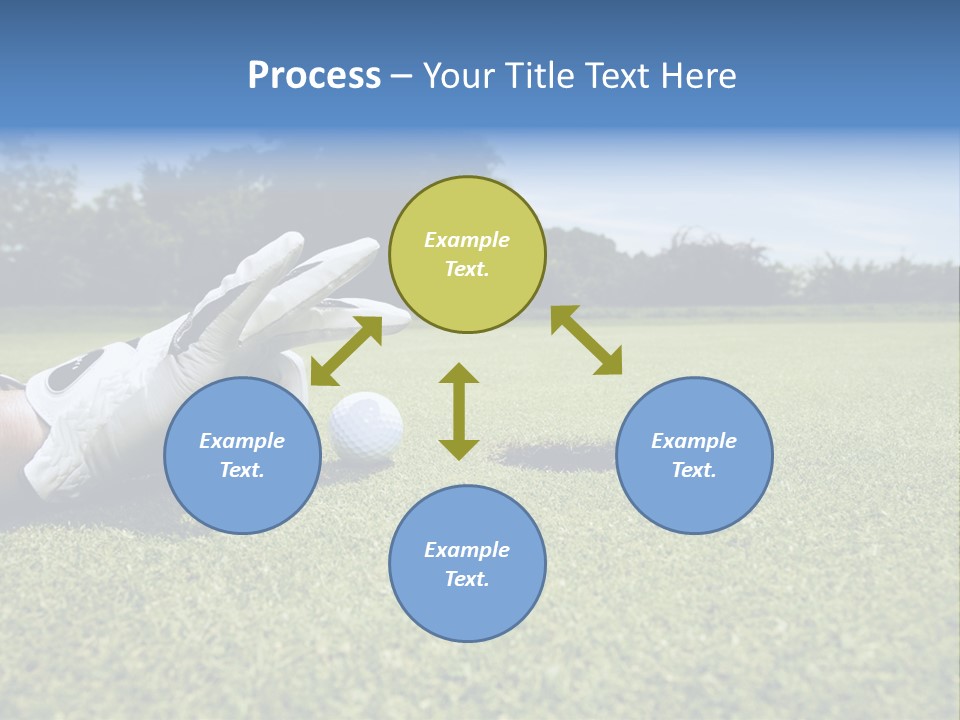 Process – Your Title Text Here

Example Text.

Example Text.

Example Text.

Example Text.